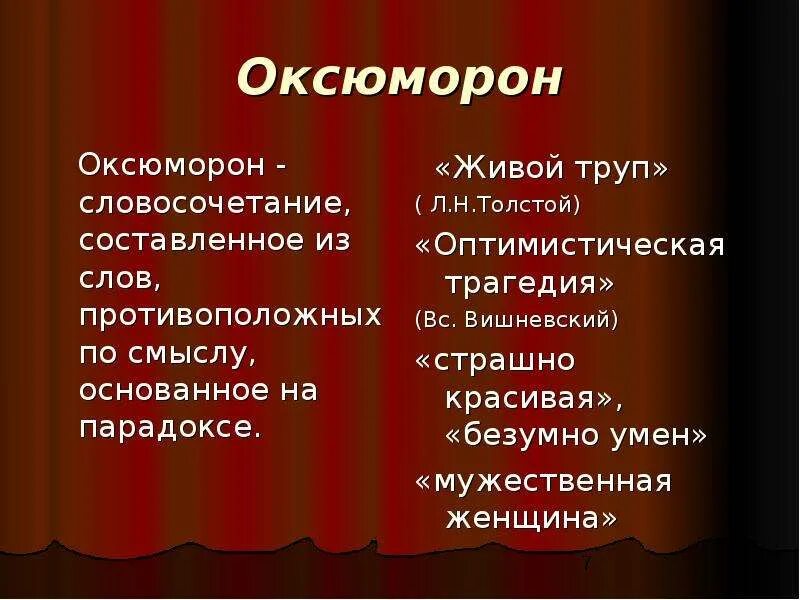 Оксюморон

Оксюморон - словосочетание, составленное из слов, противоположных по смыслу, основанное на парадоксе.

«Живой труп»
( Л.Н.Толстой)
«Оптимистическая трагедия»
(Вс. Вишневский)
«страшно красивая», «безумно умен»
«мужественная женщина»

7